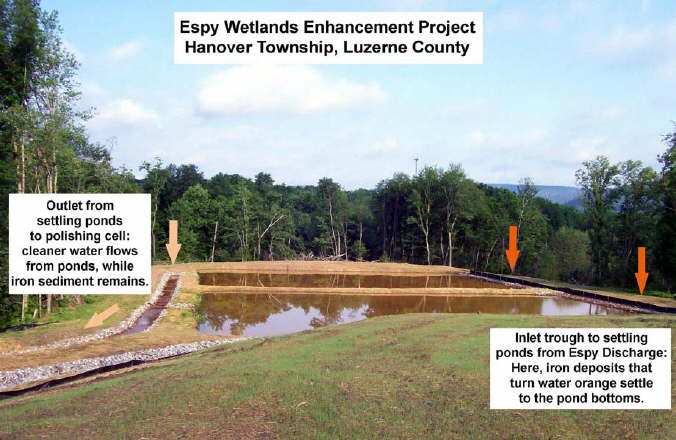 Espy Wetlands Enhancement Project
Hanover Township, Luzerne County

Outlet from settling ponds to polishing cell: cleaner water flows from ponds, while iron sediment remains.

Inlet trough to settling ponds from Espy Discharge: Here, iron deposits that turn water orange settle to the pond bottoms.